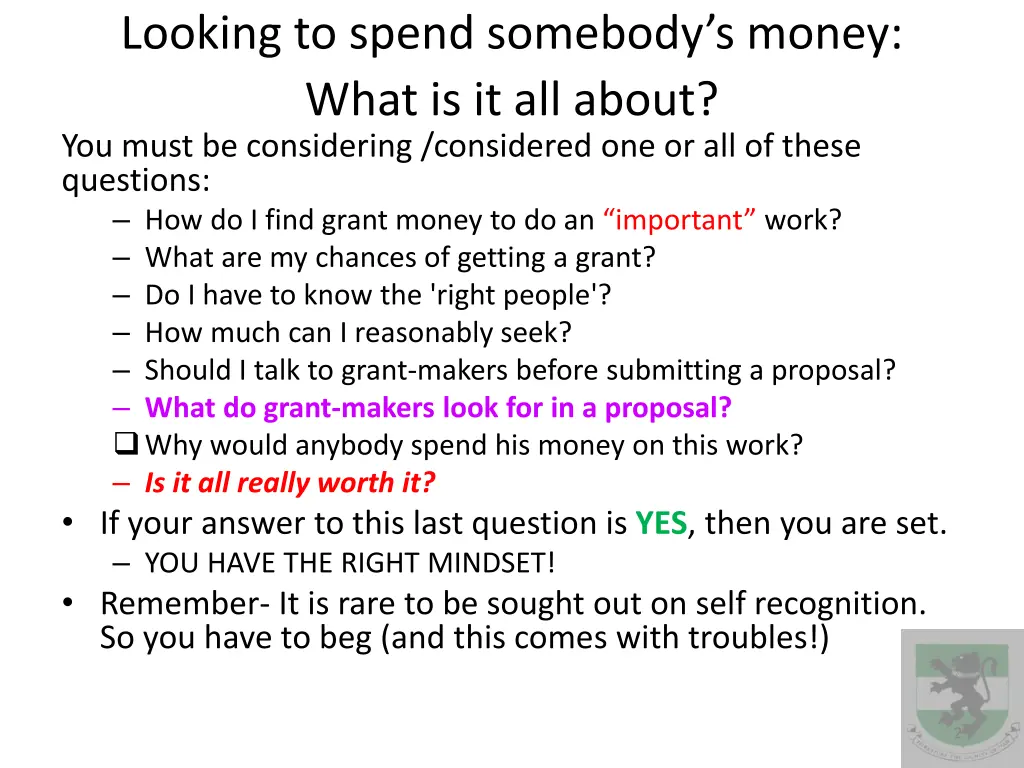 Looking to spend somebody's money: What is it all about?

You must be considering /considered one or all of these questions:

– How do I find grant money to do an "important" work?
– What are my chances of getting a grant?
– Do I have to know the 'right people'?
– How much can I reasonably seek?
– Should I talk to grant-makers before submitting a proposal?
– What do grant-makers look for in a proposal?
❑ Why would anybody spend his money on this work?
– Is it all really worth it?

• If your answer to this last question is YES, then you are set.
– YOU HAVE THE RIGHT MINDSET!
• Remember- It is rare to be sought out on self recognition. So you have to beg (and this comes with troubles!)